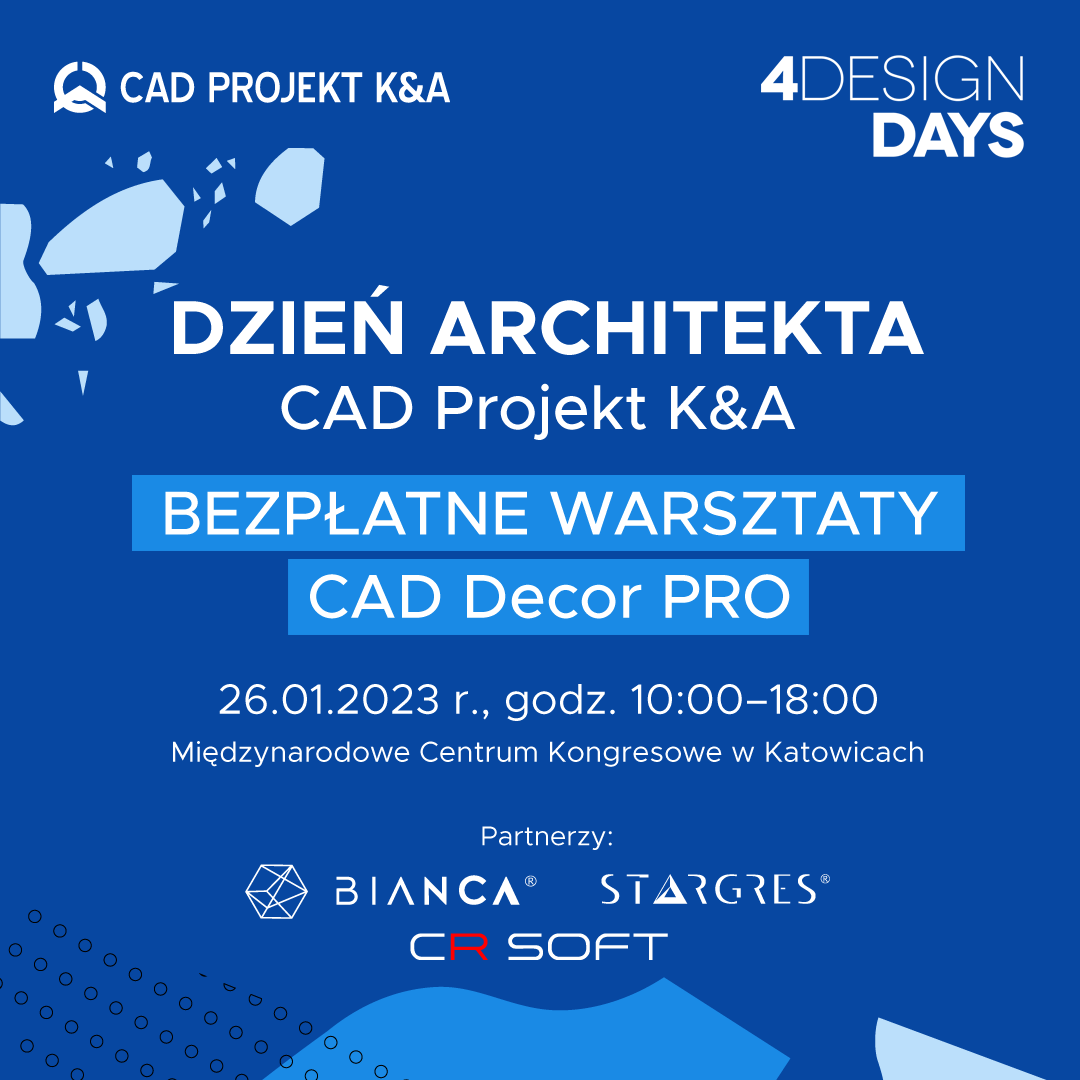 CAD PROJEKT K&A

4DESIGN DAYS

DZIEŃ ARCHITEKTA
CAD Projekt K&A

BEZPŁATNE WARSZTATY
CAD Decor PRO

26.01.2023 r., godz. 10:00–18:00
Międzynarodowe Centrum Kongresowe w Katowicach

Partnerzy:

BIANCA®   STARGRES®
CR SOFT